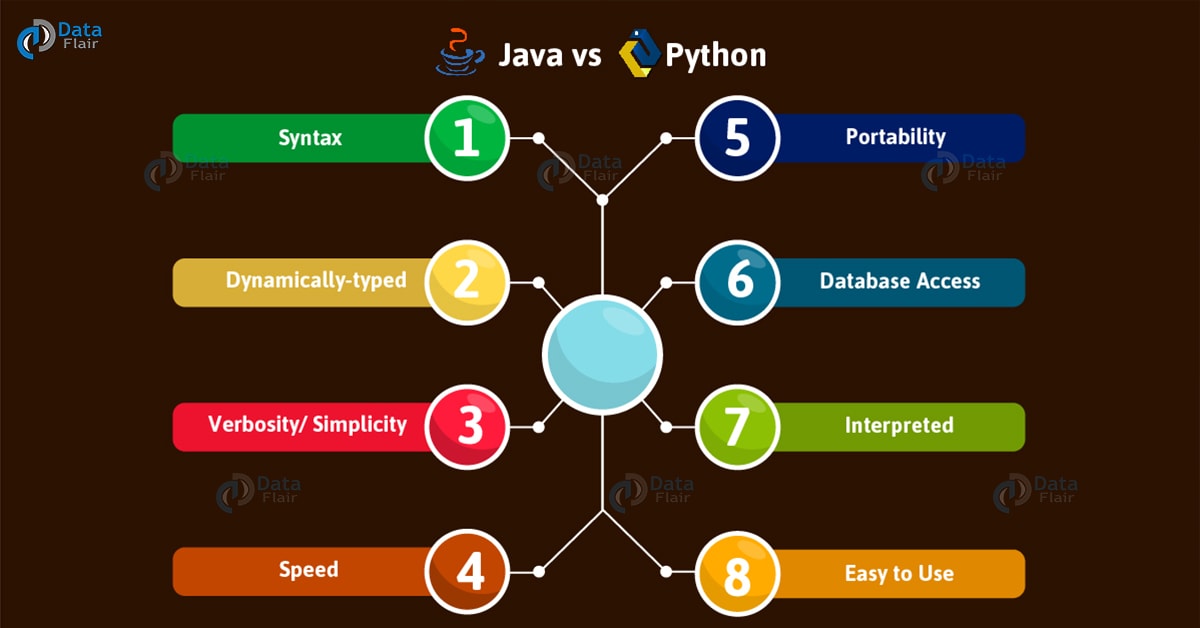 Data Flair

Java vs Python

Syntax 1

Dynamically-typed 2

Verbosity/ Simplicity 3

Speed 4

5 Portability

6 Database Access

7 Interpreted

8 Easy to Use

Data Flair

Data Flair

Data Flair

Data Flair

Data Flair

Data Flair